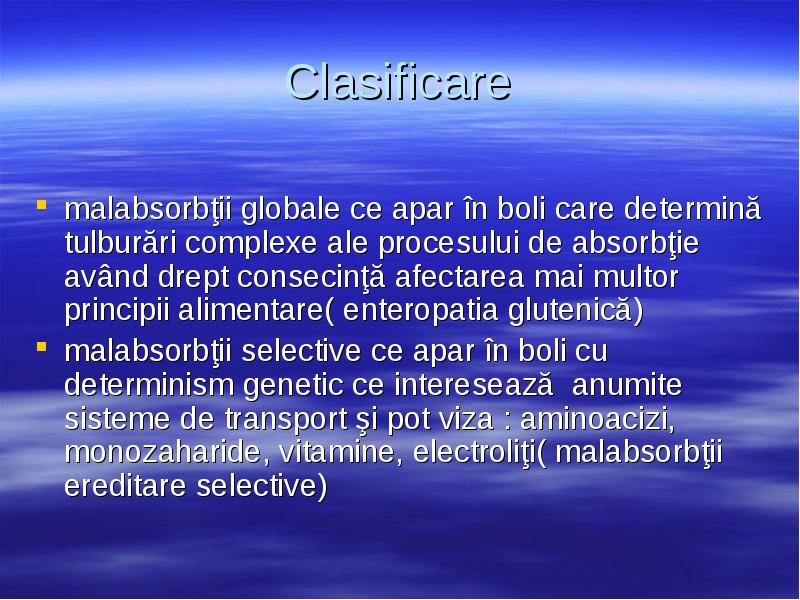 Clasificare

▪ malabsorbţii globale ce apar în boli care determină tulburări complexe ale procesului de absorbţie având drept consecinţă afectarea mai multor principii alimentare( enteropatia glutenică)

▪ malabsorbţii selective ce apar în boli cu determinism genetic ce interesează  anumite sisteme de transport şi pot viza : aminoacizi, monozaharide, vitamine, electroliţi( malabsorbţii ereditare selective)